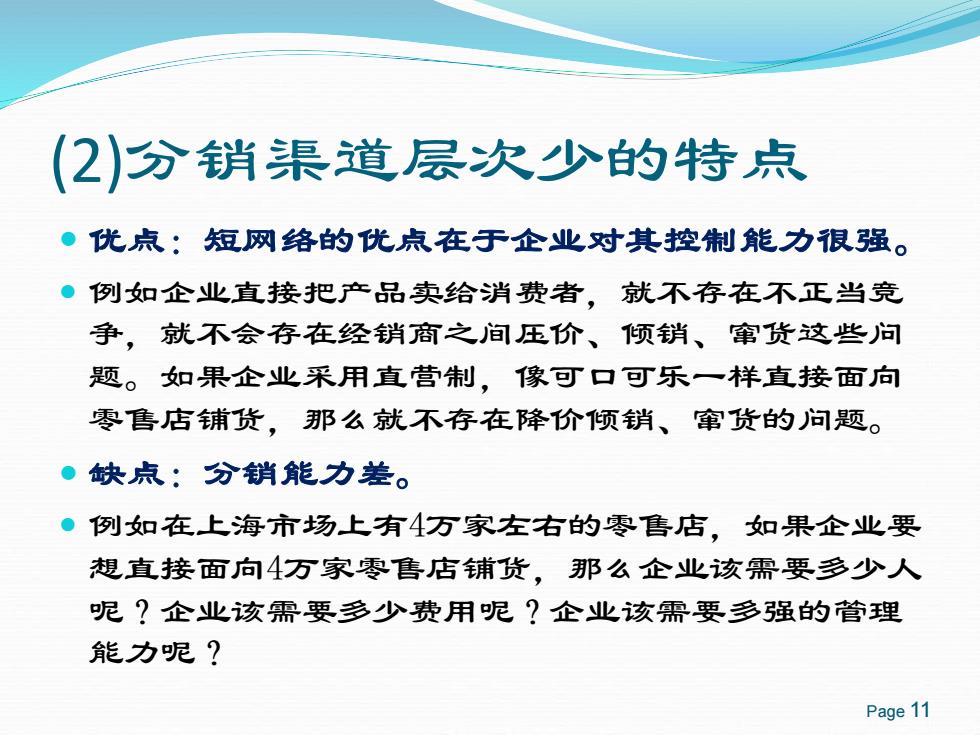 (2)分销渠道层次少的特点

优点：短网络的优点在于企业对其控制能力很强。

例如企业直接把产品卖给消费者，就不存在不正当竞争，就不会存在经销商之间压价、倾销、窜货这些问题。如果企业采用直营制，像可口可乐一样直接面向零售店铺货，那么就不存在降价倾销、窜货的问题。

缺点：分销能力差。

例如在上海市场上有4万家左右的零售店，如果企业要想直接面向4万家零售店铺货，那么企业该需要多少人呢？企业该需要多少费用呢？企业该需要多强的管理能力呢？

Page 11